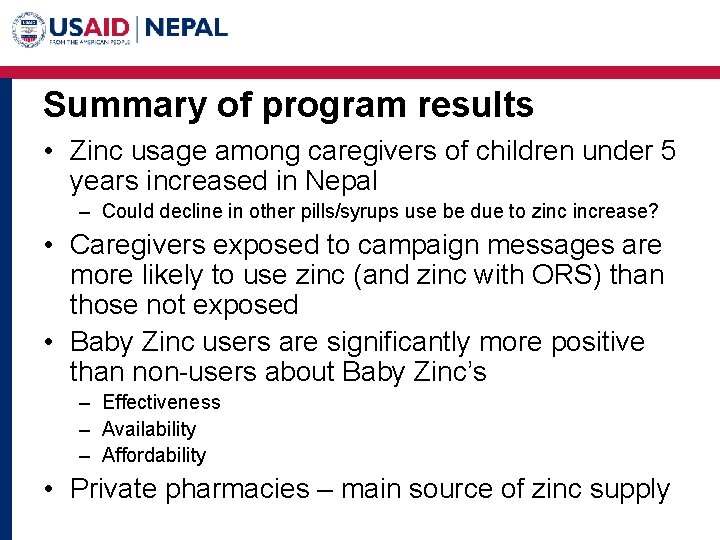 USAID | NEPAL
FROM THE AMERICAN PEOPLE

Summary of program results

• Zinc usage among caregivers of children under 5 years increased in Nepal
– Could decline in other pills/syrups use be due to zinc increase?
• Caregivers exposed to campaign messages are more likely to use zinc (and zinc with ORS) than those not exposed
• Baby Zinc users are significantly more positive than non-users about Baby Zinc's
– Effectiveness
– Availability
– Affordability
• Private pharmacies – main source of zinc supply